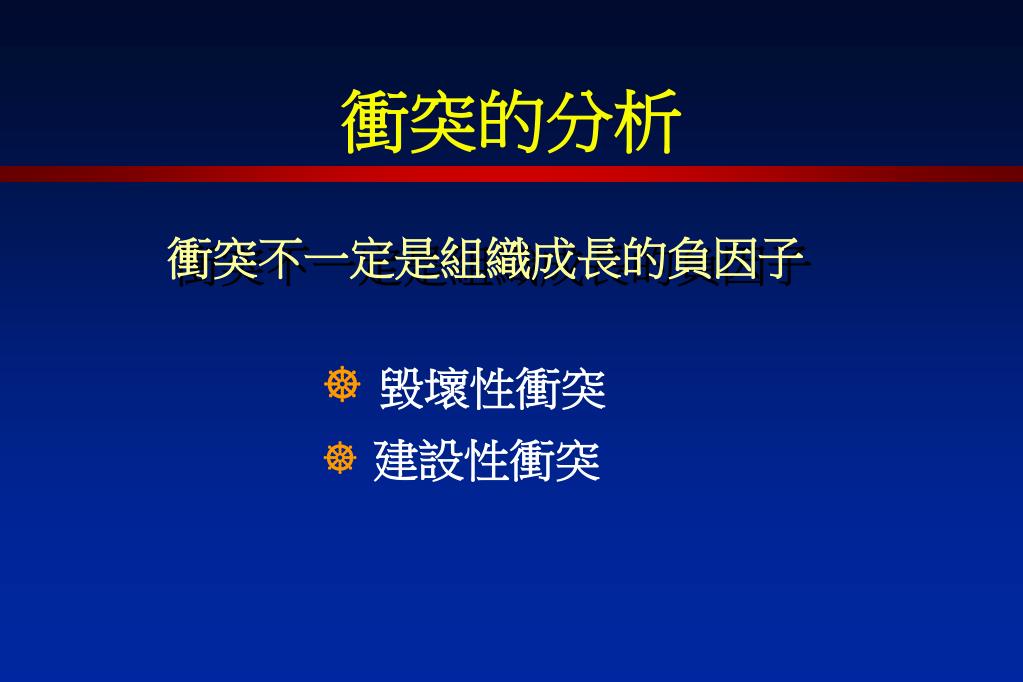 衝突的分析

衝突不一定是組織成長的負因子

毀壞性衝突
建設性衝突